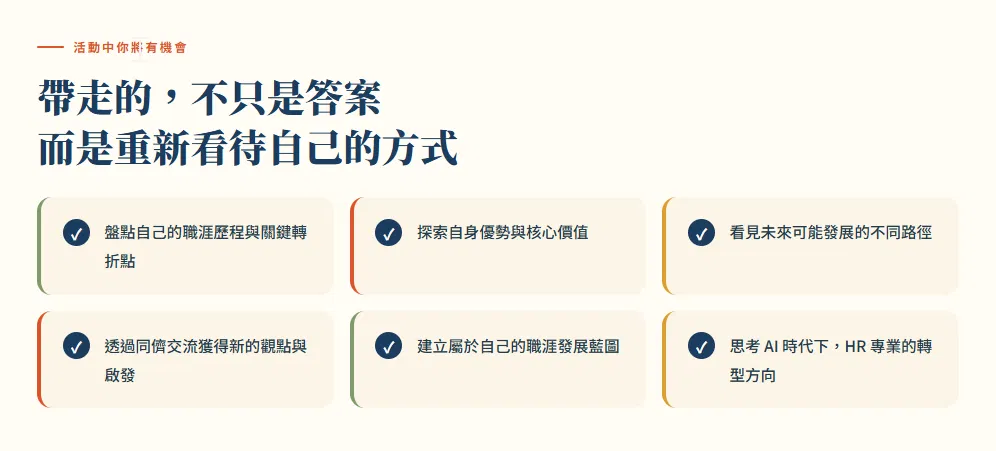 活動中你將有機會

帶走的，不只是答案
而是重新看待自己的方式

盤點自己的職涯歷程與關鍵轉折點

探索自身優勢與核心價值

看見未來可能發展的不同路徑

透過同儕交流獲得新的觀點與啟發

建立屬於自己的職涯發展藍圖

思考 AI 時代下，HR 專業的轉型方向